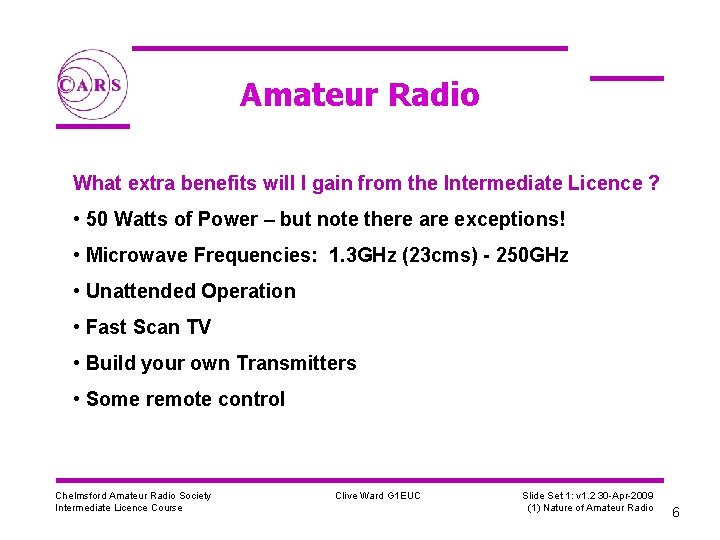 CARS

Amateur Radio

What extra benefits will I gain from the Intermediate Licence ?

• 50 Watts of Power – but note there are exceptions!

• Microwave Frequencies: 1.3GHz (23cms) - 250GHz

• Unattended Operation

• Fast Scan TV

• Build your own Transmitters

• Some remote control

Chelmsford Amateur Radio Society
Intermediate Licence Course

Clive Ward G1EUC

Slide Set 1: v1.2 30-Apr-2009
(1) Nature of Amateur Radio

6